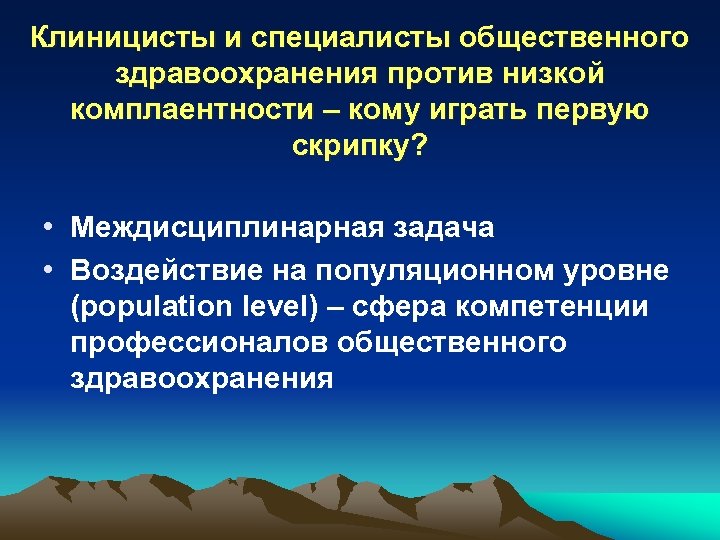 Клиницисты и специалисты общественного здравоохранения против низкой комплаентности – кому играть первую скрипку?

• Междисциплинарная задача
• Воздействие на популяционном уровне (population level) – сфера компетенции профессионалов общественного здравоохранения